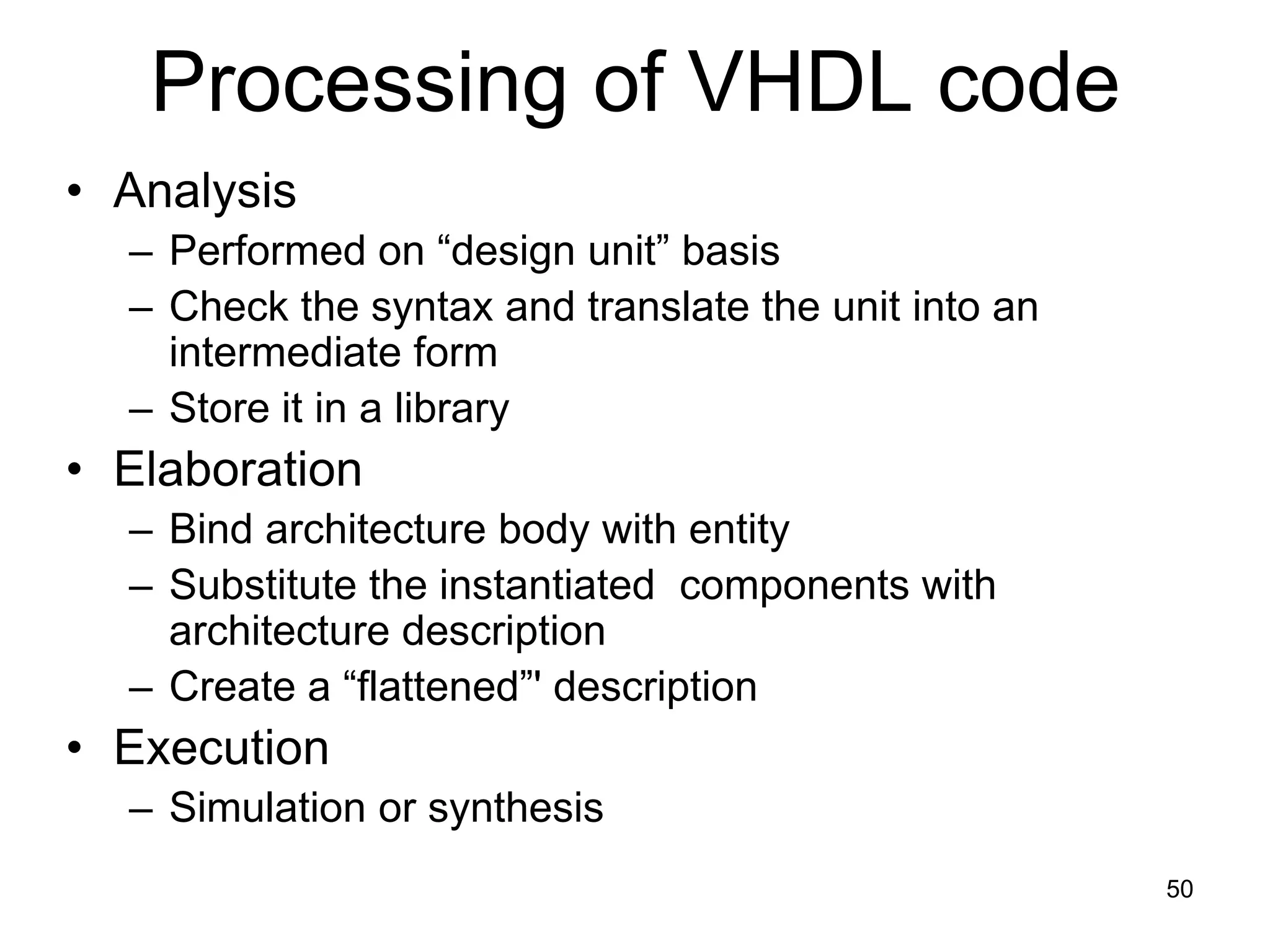 Processing of VHDL code

• Analysis
  – Performed on “design unit” basis
  – Check the syntax and translate the unit into an intermediate form
  – Store it in a library
• Elaboration
  – Bind architecture body with entity
  – Substitute the instantiated components with architecture description
  – Create a “flattened”' description
• Execution
  – Simulation or synthesis

50